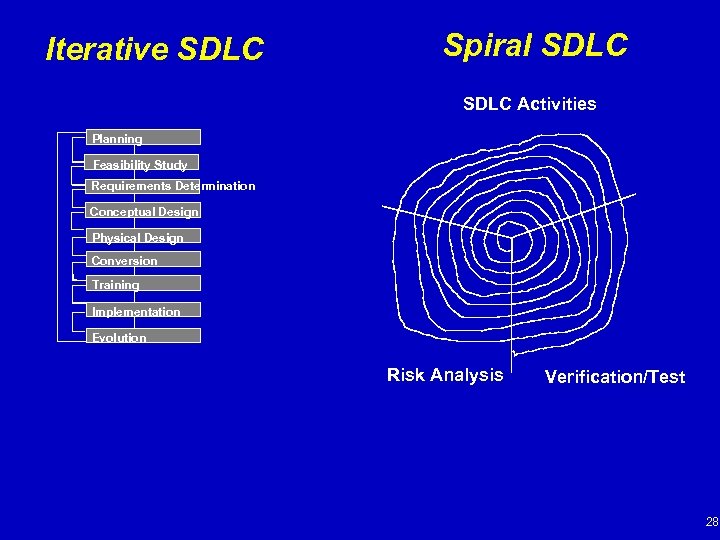 Iterative SDLC

Planning
Feasibility Study
Requirements Determination
Conceptual Design
Physical Design
Conversion
Training
Implementation
Evolution

Spiral SDLC

SDLC Activities

Risk Analysis

Verification/Test

28